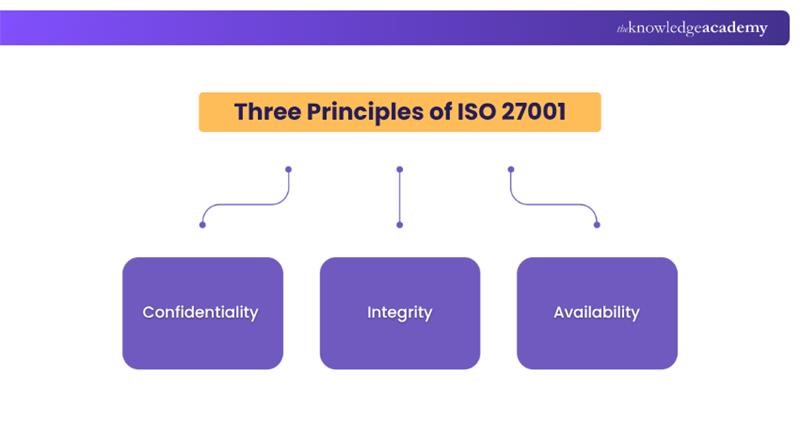 theknowledgeacademy

Three Principles of ISO 27001

Confidentiality

Integrity

Availability